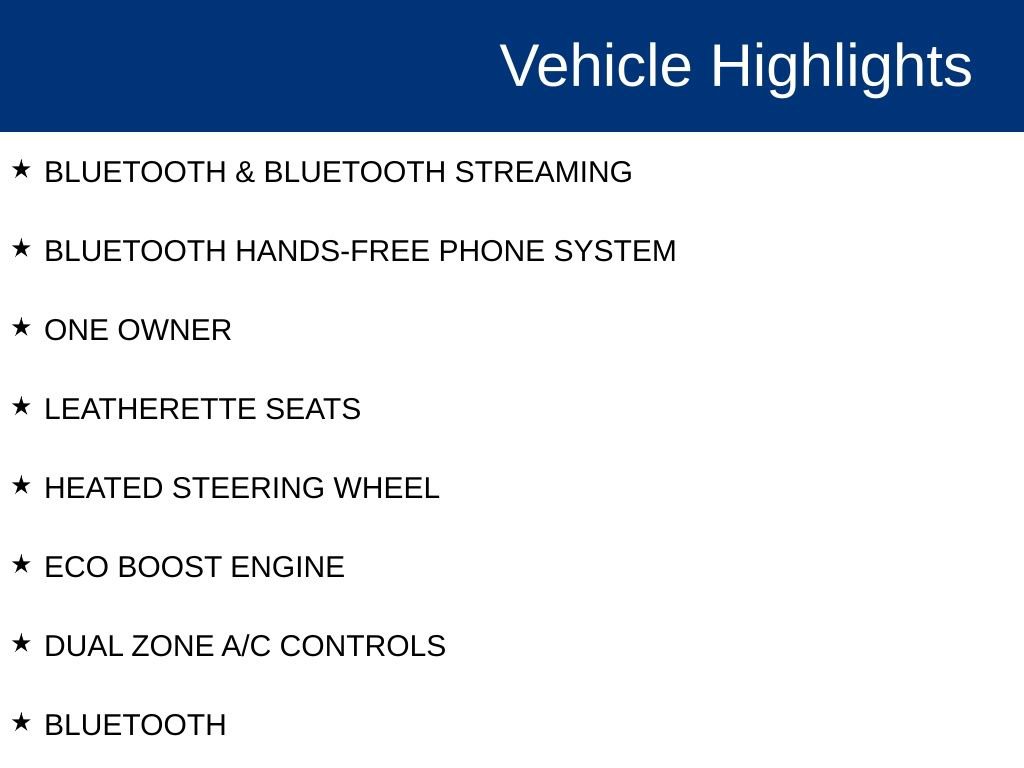 Vehicle Highlights

★ BLUETOOTH & BLUETOOTH STREAMING

★ BLUETOOTH HANDS-FREE PHONE SYSTEM

★ ONE OWNER

★ LEATHERETTE SEATS

★ HEATED STEERING WHEEL

★ ECO BOOST ENGINE

★ DUAL ZONE A/C CONTROLS

★ BLUETOOTH